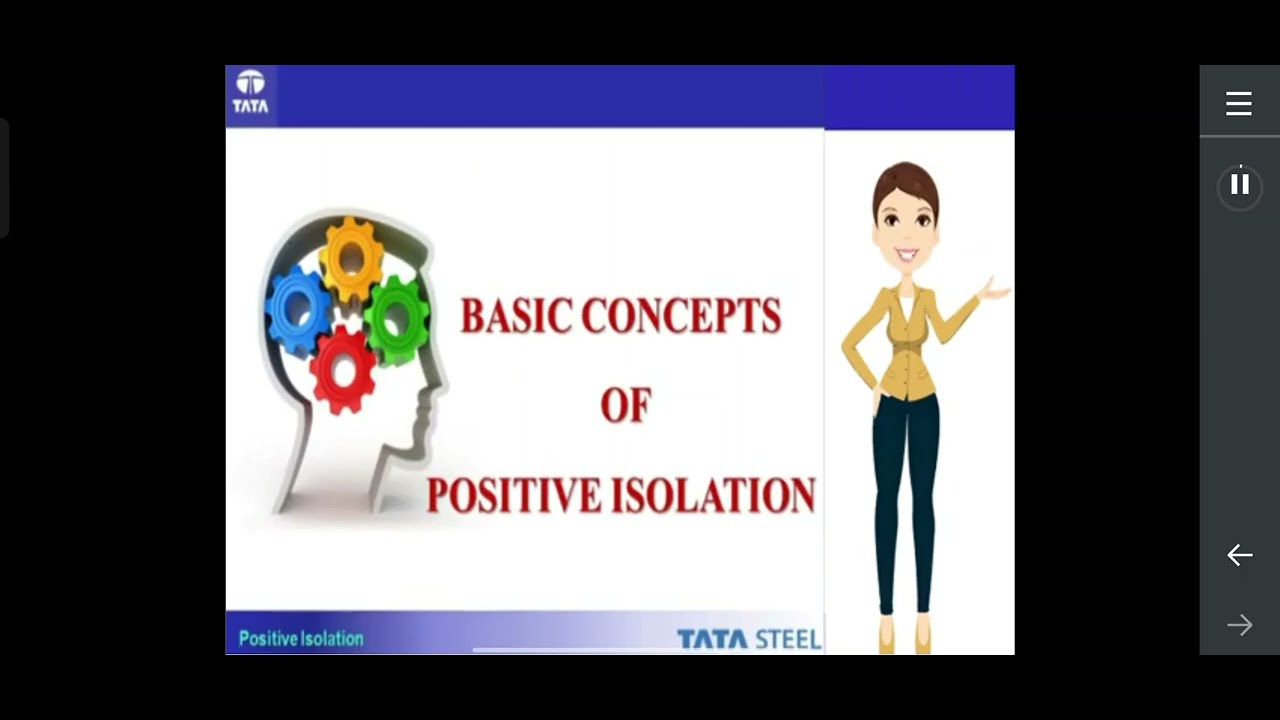 TATA

BASIC CONCEPTS
OF
POSITIVE ISOLATION

Positive Isolation
TATA STEEL